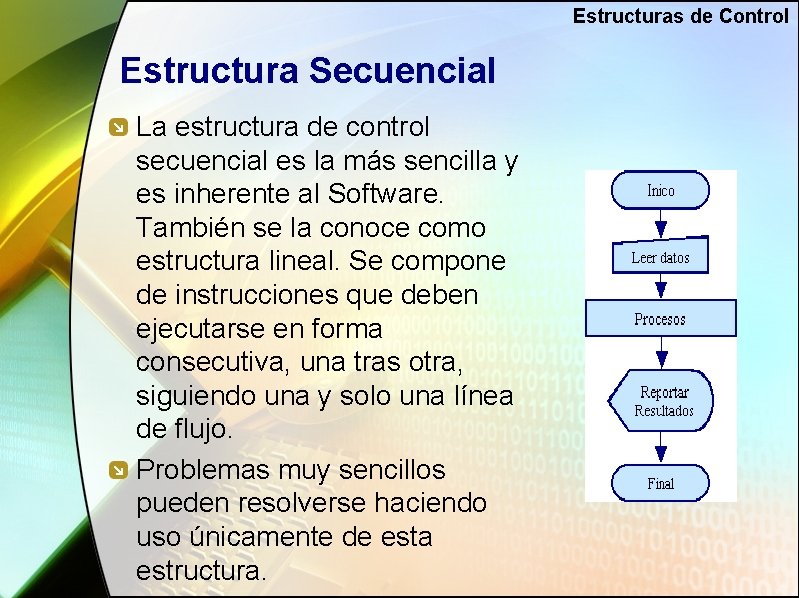 Estructuras de Control

Estructura Secuencial

La estructura de control secuencial es la más sencilla y es inherente al Software. También se la conoce como estructura lineal. Se compone de instrucciones que deben ejecutarse en forma consecutiva, una tras otra, siguiendo una y solo una línea de flujo.

Problemas muy sencillos pueden resolverse haciendo uso únicamente de esta estructura.

Inico

Leer datos

Procesos

Reportar Resultados

Final